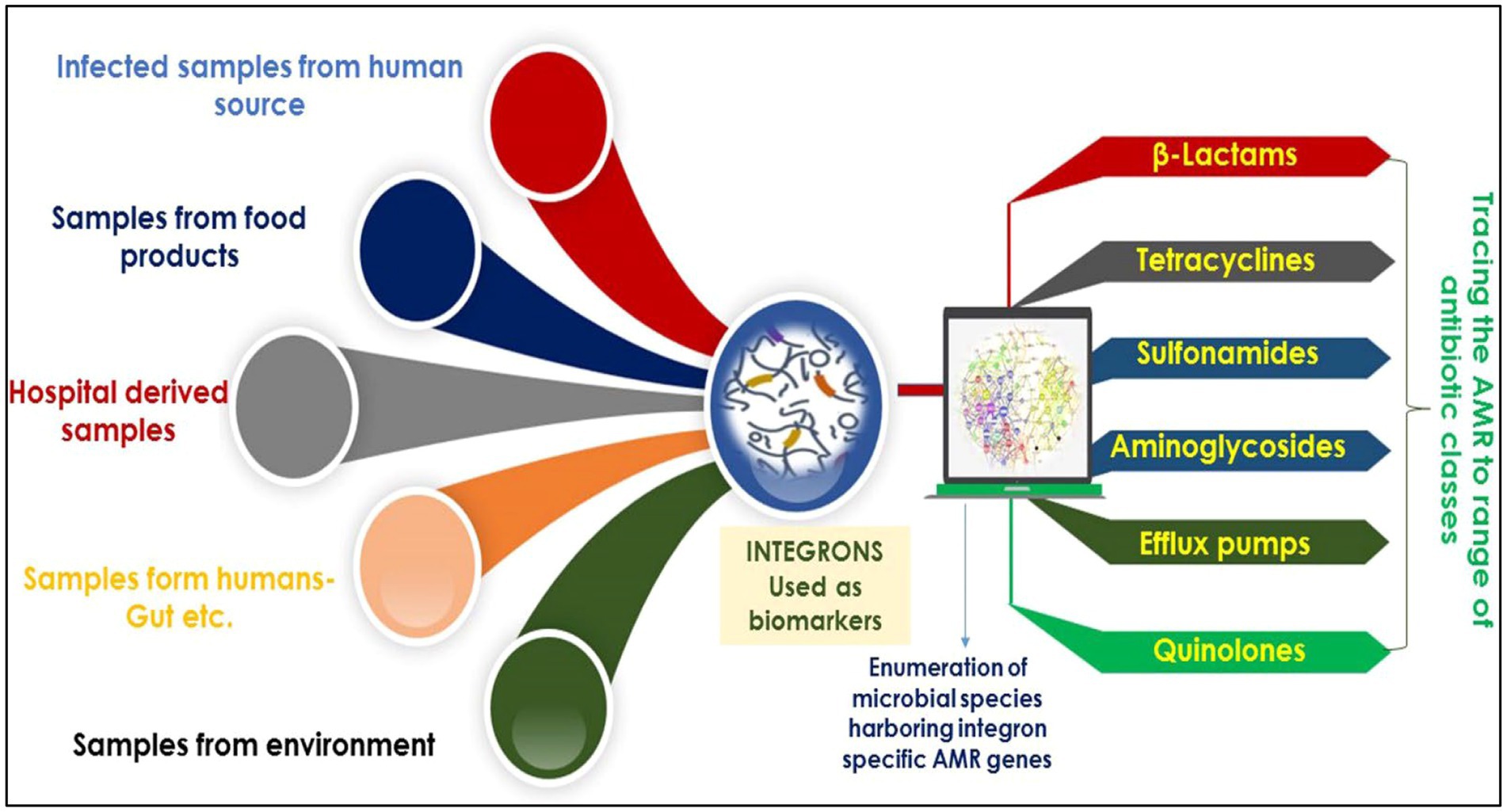 Infected samples from human source

Samples from food products

Hospital derived samples

Samples form humans- Gut etc.

Samples from environment

INTEGRONS Used as biomarkers

Enumeration of microbial species harboring integron specific AMR genes

β-Lactams

Tetracyclines

Sulfonamides

Aminoglycosides

Efflux pumps

Quinolones

Tracing the AMR to range of antibiotic classes